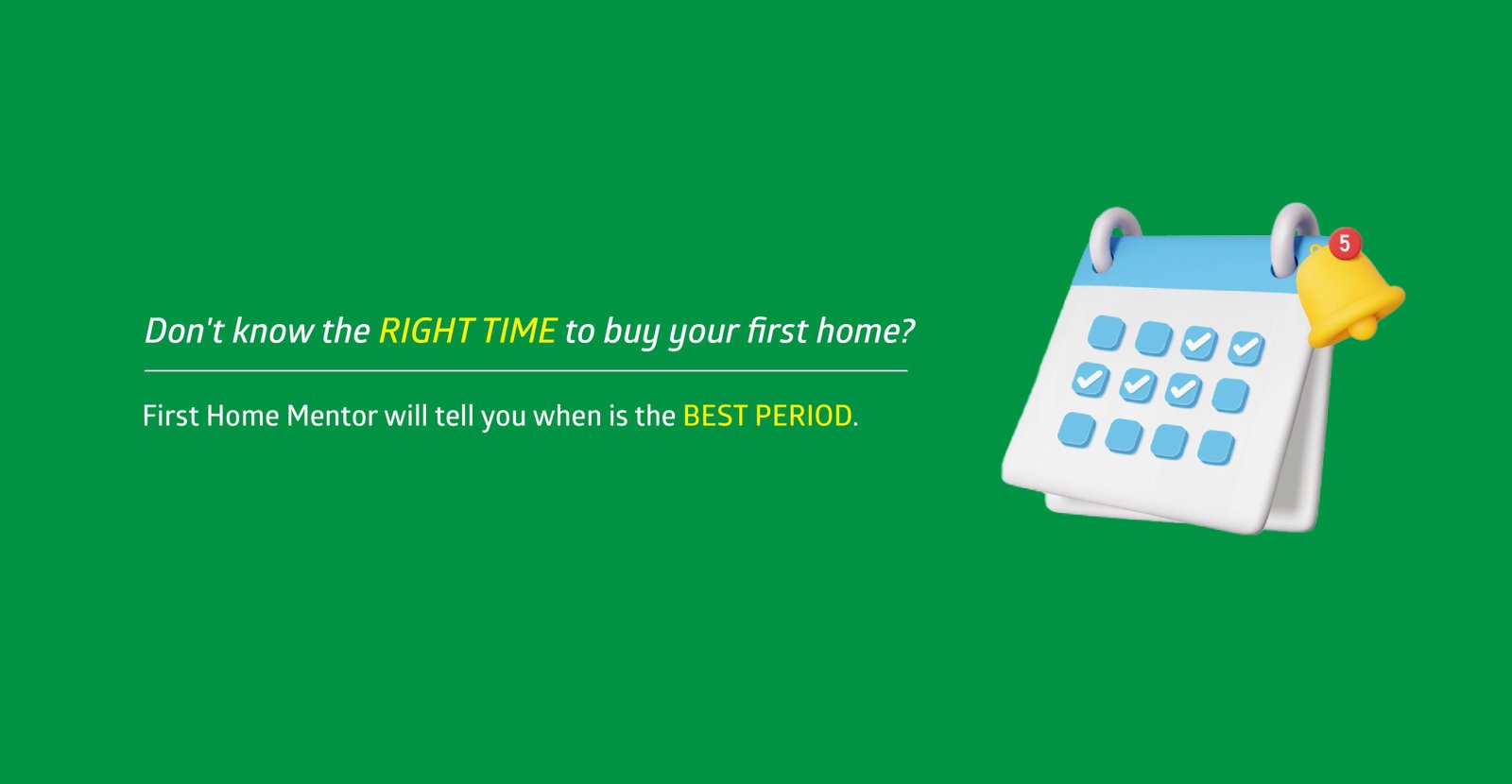 Don't know the RIGHT TIME to buy your first home?

First Home Mentor will tell you when is the BEST PERIOD.

5